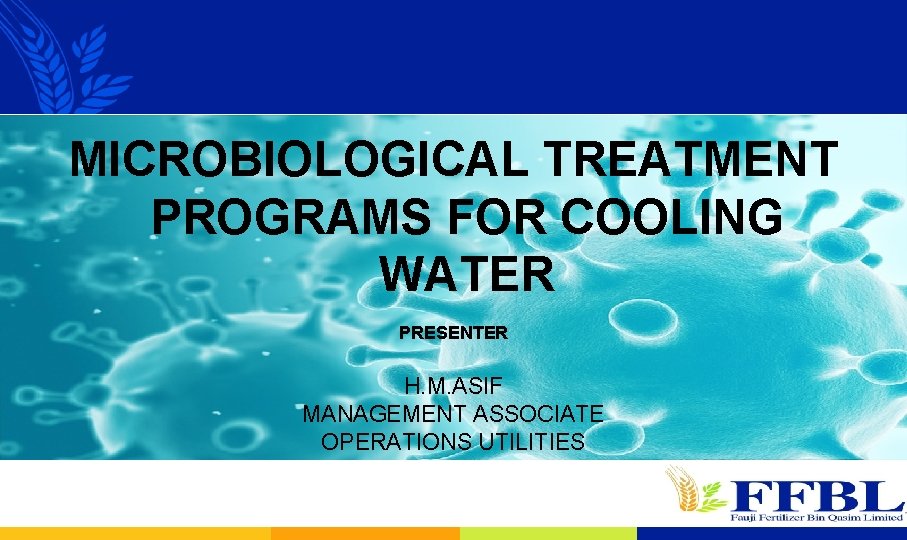 MICROBIOLOGICAL TREATMENT PROGRAMS FOR COOLING WATER

PRESENTER

H.M.ASIF
MANAGEMENT ASSOCIATE
OPERATIONS UTILITIES

FFBL
Fauji Fertilizer Bin Qasim Limited